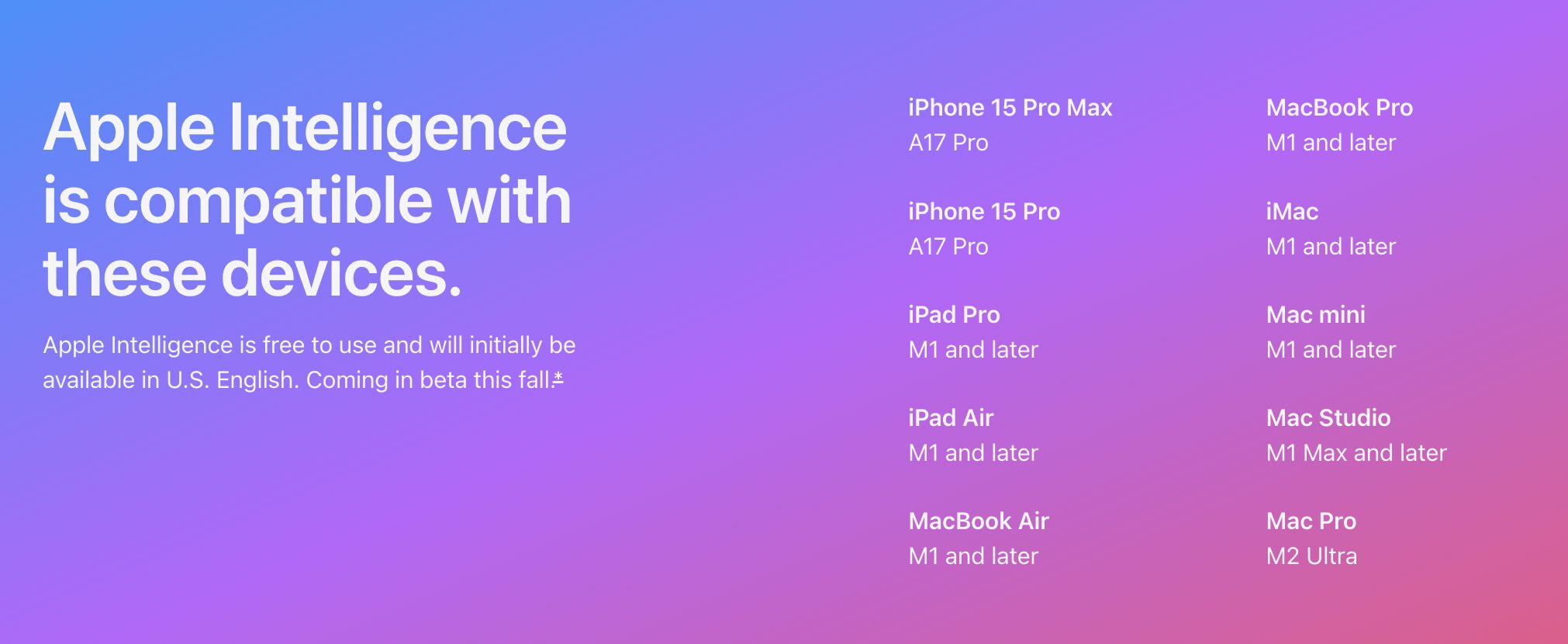 Apple Intelligence is compatible with these devices.

Apple Intelligence is free to use and will initially be available in U.S. English. Coming in beta this fall.*

iPhone 15 Pro Max
A17 Pro

iPhone 15 Pro
A17 Pro

iPad Pro
M1 and later

iPad Air
M1 and later

MacBook Air
M1 and later

MacBook Pro
M1 and later

iMac
M1 and later

Mac mini
M1 and later

Mac Studio
M1 Max and later

Mac Pro
M2 Ultra